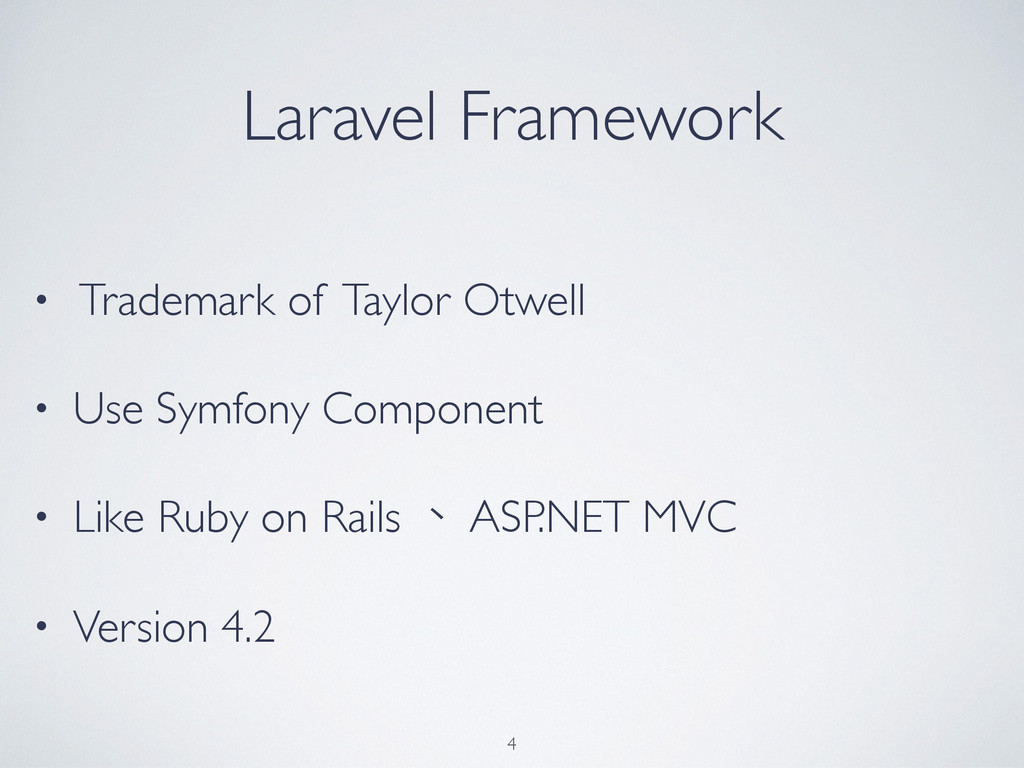 Laravel Framework

• Trademark of Taylor Otwell

• Use Symfony Component

• Like Ruby on Rails 、 ASP.NET MVC

• Version 4.2

4